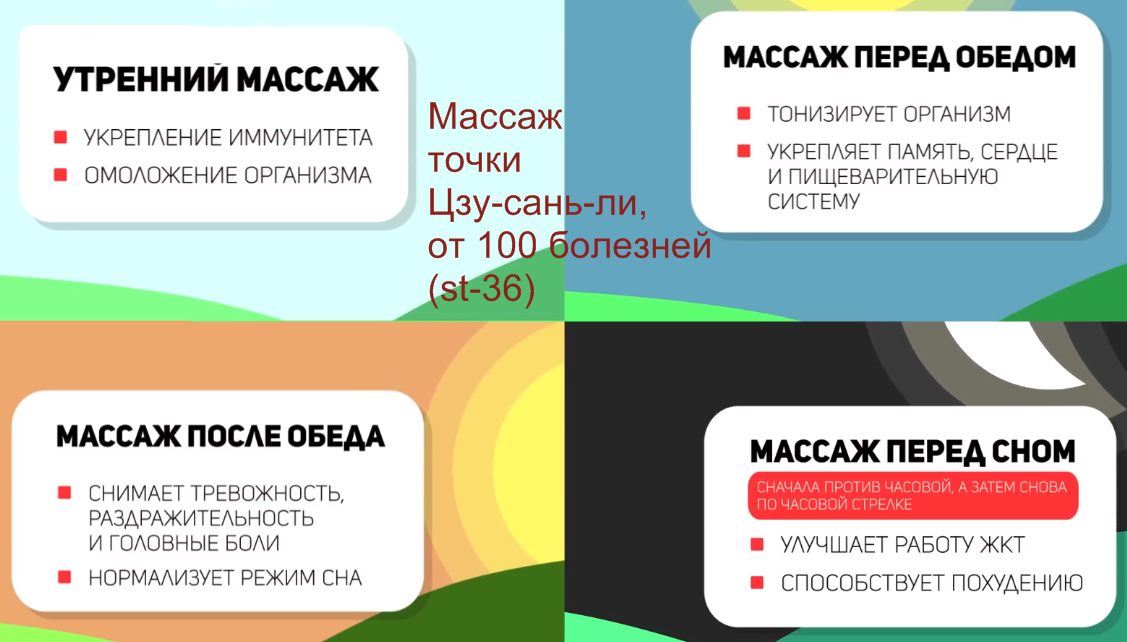 УТРЕННИЙ МАССАЖ

УКРЕПЛЕНИЕ ИММУНИТЕТА

ОМОЛОЖЕНИЕ ОРГАНИЗМА

Массаж точки Цзу-сань-ли, от 100 болезней (st-36)

МАССАЖ ПЕРЕД ОБЕДОМ

ТОНИЗИРУЕТ ОРГАНИЗМ

УКРЕПЛЯЕТ ПАМЯТЬ, СЕРДЦЕ И ПИЩЕВАРИТЕЛЬНУЮ СИСТЕМУ

МАССАЖ ПОСЛЕ ОБЕДА

СНИМАЕТ ТРЕВОЖНОСТЬ, РАЗДРАЖИТЕЛЬНОСТЬ И ГОЛОВНЫЕ БОЛИ

НОРМАЛИЗУЕТ РЕЖИМ СНА

МАССАЖ ПЕРЕД СНОМ

СНАЧАЛА ПРОТИВ ЧАСОВОЙ, А ЗАТЕМ СНОВА ПО ЧАСОВОЙ СТРЕЛКЕ

УЛУЧШАЕТ РАБОТУ ЖКТ

СПОСОБСТВУЕТ ПОХУДЕНИЮ